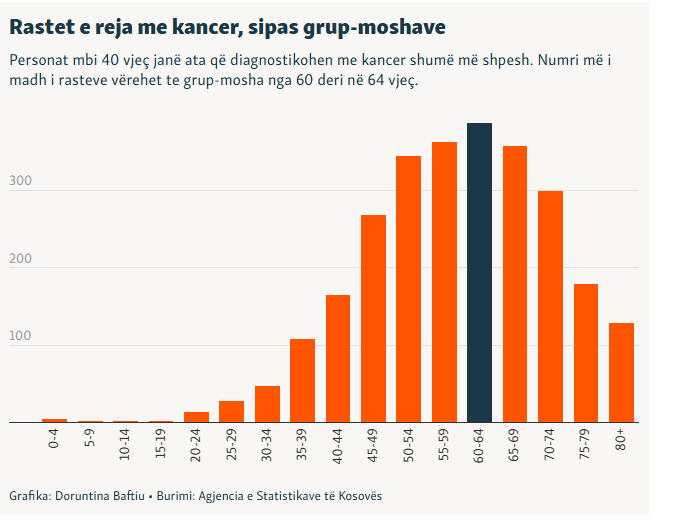 Rastet e reja me kancer, sipas grup-moshave

Personat mbi 40 vjeç janë ata që diagnostikohen me kancer shumë më shpesh. Numri më i madh i rasteve vërehet te grup-mosha nga 60 deri në 64 vjeç.

300
200
100

0-4
5-9
10-14
15-19
20-24
25-29
30-34
35-39
40-44
45-49
50-54
55-59
60-64
65-69
70-74
75-79
80+

Grafika: Doruntina Baftiu • Burimi: Agjencia e Statistikave të Kosovës